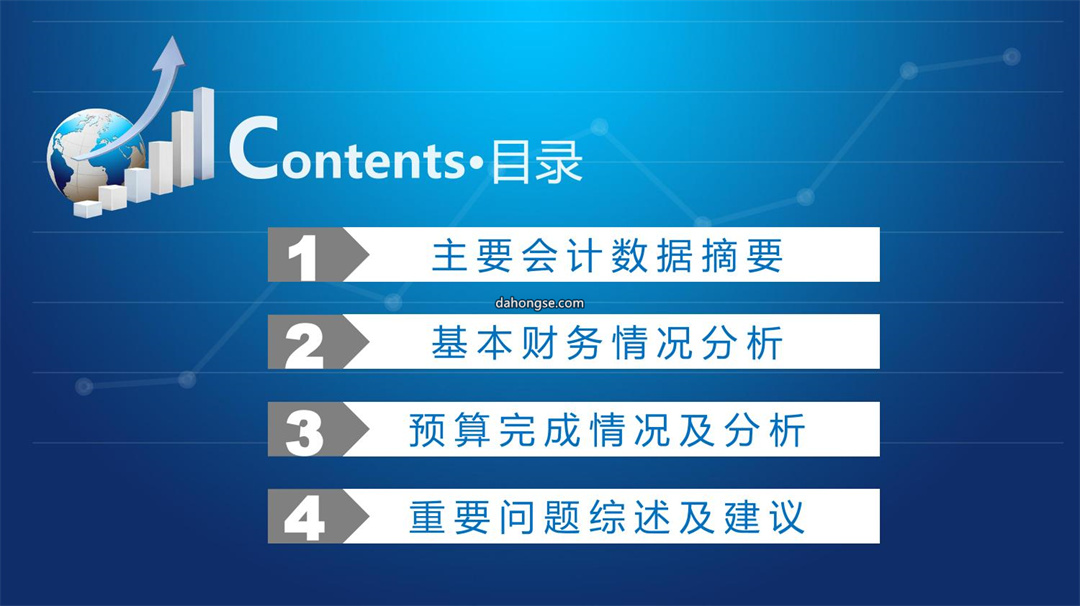 Contents•目录

1 主要会计数据摘要

dahongse.com

2 基本财务情况分析

3 预算完成情况及分析

4 重要问题综述及建议